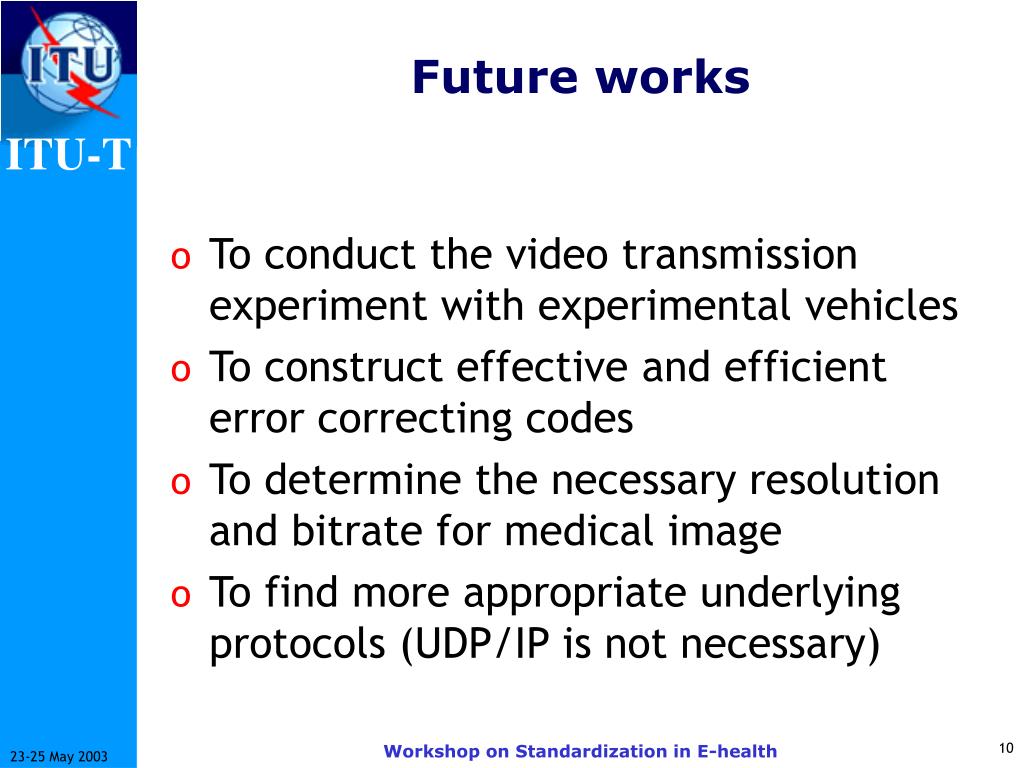 ITU

ITU-T

Future works

o To conduct the video transmission experiment with experimental vehicles
o To construct effective and efficient error correcting codes
o To determine the necessary resolution and bitrate for medical image
o To find more appropriate underlying protocols (UDP/IP is not necessary)

23-25 May 2003

Workshop on Standardization in E-health

10